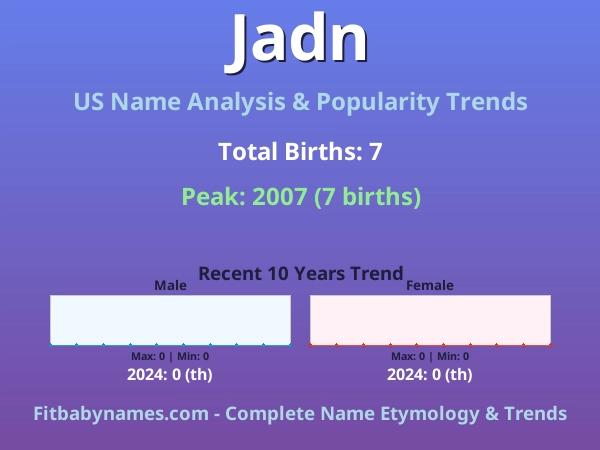 Jadn

US Name Analysis & Popularity Trends

Total Births: 7

Peak: 2007 (7 births)

Recent 10 Years Trend

Male

Max: 0 | Min: 0

2024: 0 (th)

Female

Max: 0 | Min: 0

2024: 0 (th)

Fitbabynames.com - Complete Name Etymology & Trends